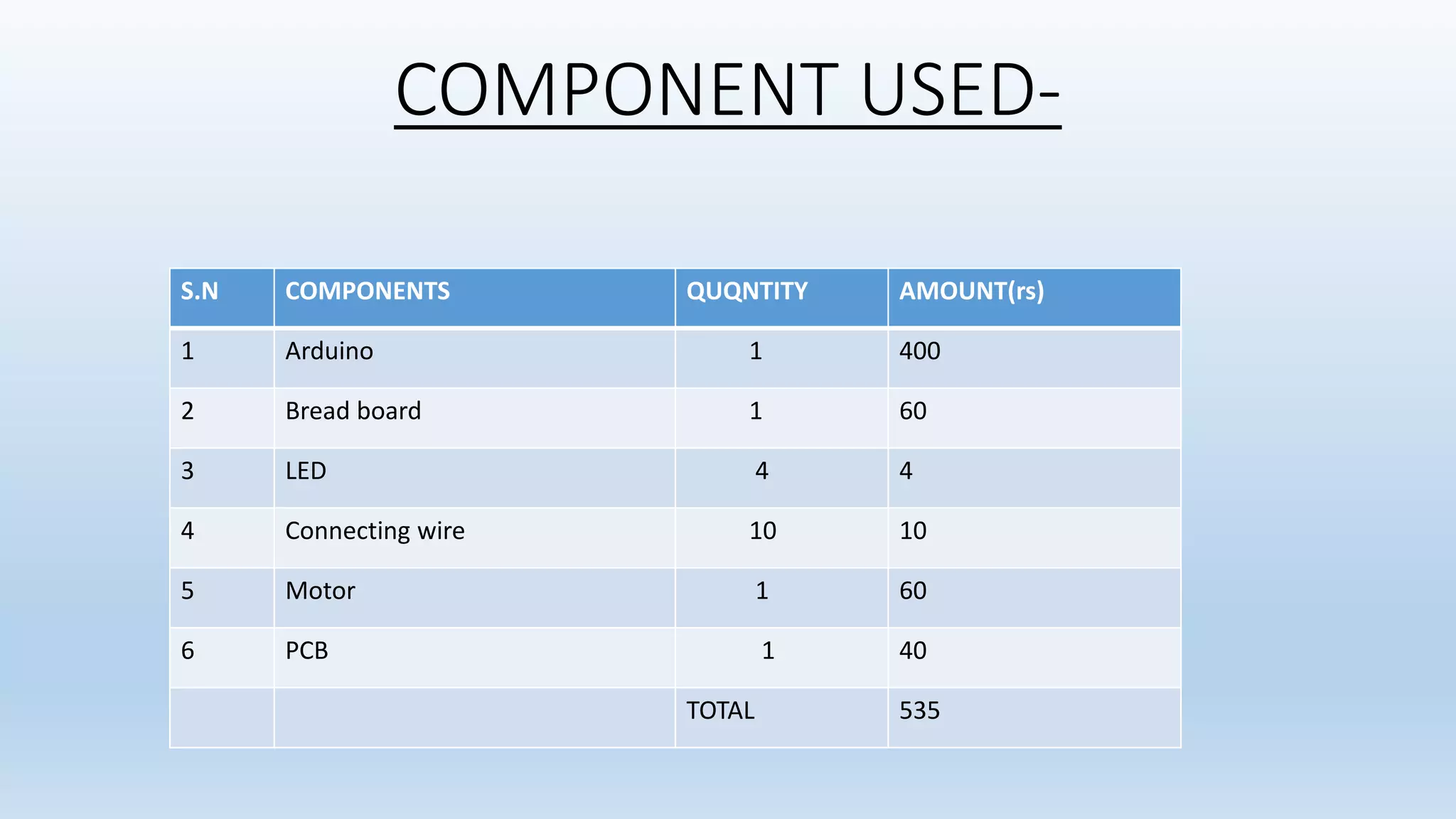 COMPONENT USED-

| S.N | COMPONENTS | QUQNTITY | AMOUNT(rs) |
|---|---|---|---|
| 1 | Arduino | 1 | 400 |
| 2 | Bread board | 1 | 60 |
| 3 | LED | 4 | 4 |
| 4 | Connecting wire | 10 | 10 |
| 5 | Motor | 1 | 60 |
| 6 | PCB | 1 | 40 |
| | | TOTAL | 535 |